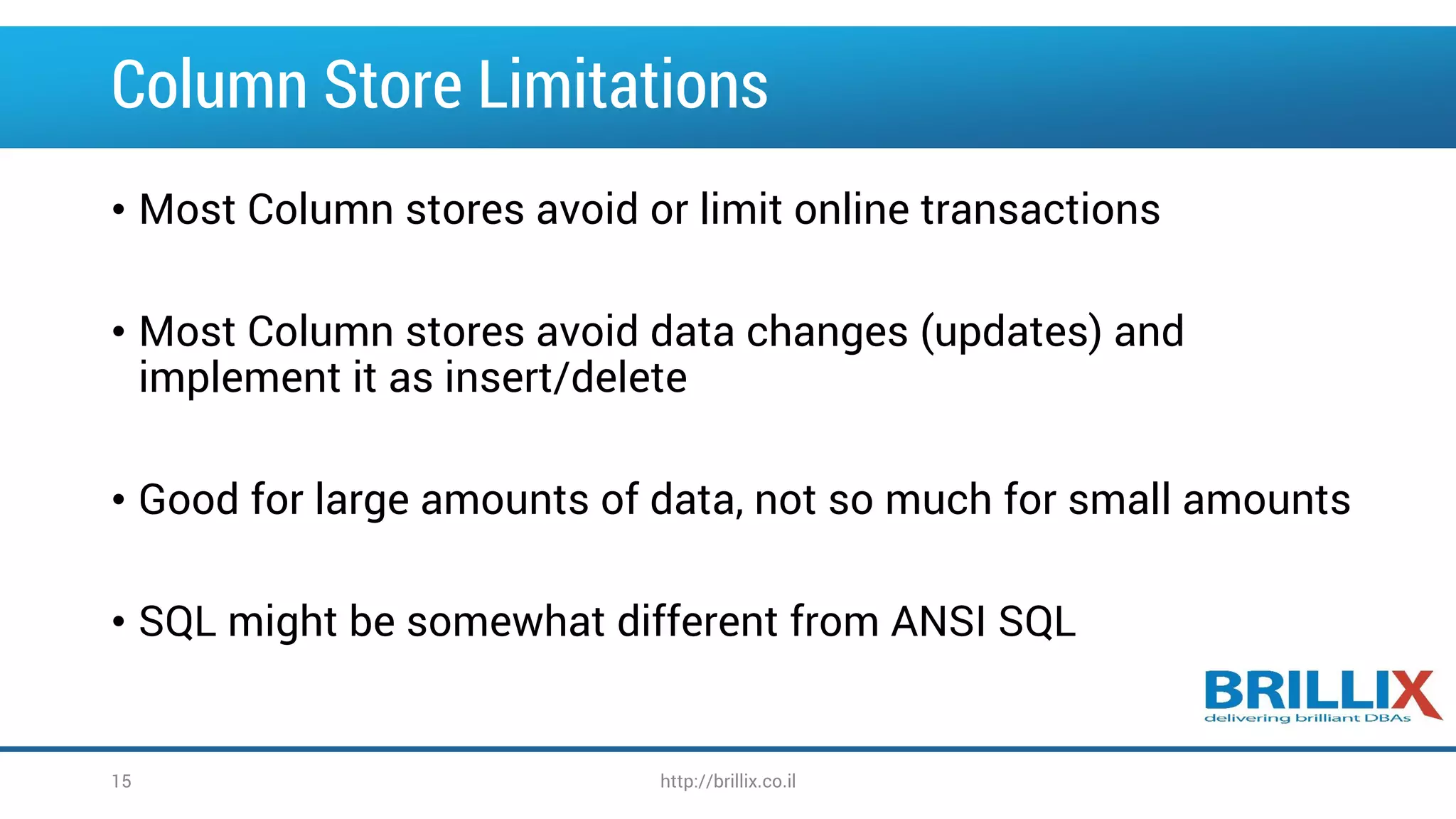 Column Store Limitations

• Most Column stores avoid or limit online transactions

• Most Column stores avoid data changes (updates) and implement it as insert/delete

• Good for large amounts of data, not so much for small amounts

• SQL might be somewhat different from ANSI SQL

BRILLIX
delivering brilliant DBAs

15

http://brillix.co.il